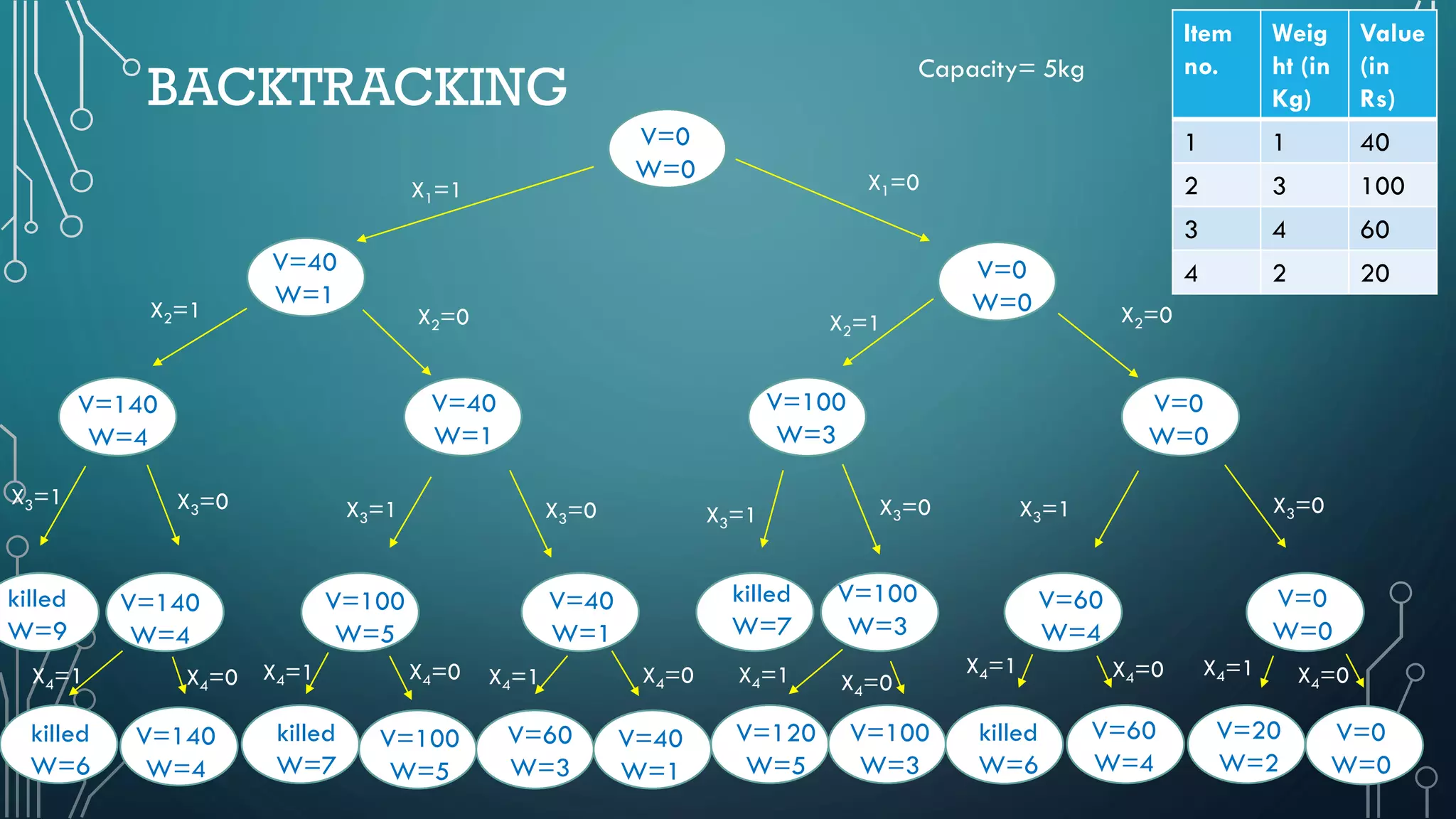 BACKTRACKING

Capacity= 5kg

| Item no. | Weight (in Kg) | Value (in Rs) |
|---|---|---|
| 1 | 1 | 40 |
| 2 | 3 | 100 |
| 3 | 4 | 60 |
| 4 | 2 | 20 |

V=0 W=0

$X_1=1$ $X_1=0$

V=40 W=1

V=0 W=0

$X_2=1$ $X_2=0$ $X_2=1$ $X_2=0$

V=140 W=4

V=40 W=1

V=100 W=3

V=0 W=0

$X_3=1$ $X_3=0$ $X_3=1$ $X_3=0$ $X_3=1$ $X_3=0$ $X_3=1$ $X_3=0$

killed W=9

V=140 W=4

V=100 W=5

V=40 W=1

killed W=7

V=100 W=3

V=60 W=4

V=0 W=0

$X_4=1$ $X_4=0$ $X_4=1$ $X_4=0$ $X_4=1$ $X_4=0$ $X_4=1$ $X_4=0$ $X_4=1$ $X_4=0$ $X_4=1$ $X_4=0$

killed W=6

V=140 W=4

killed W=7

V=100 W=5

V=60 W=3

V=40 W=1

V=120 W=5

V=100 W=3

killed W=6

V=60 W=4

V=20 W=2

V=0 W=0